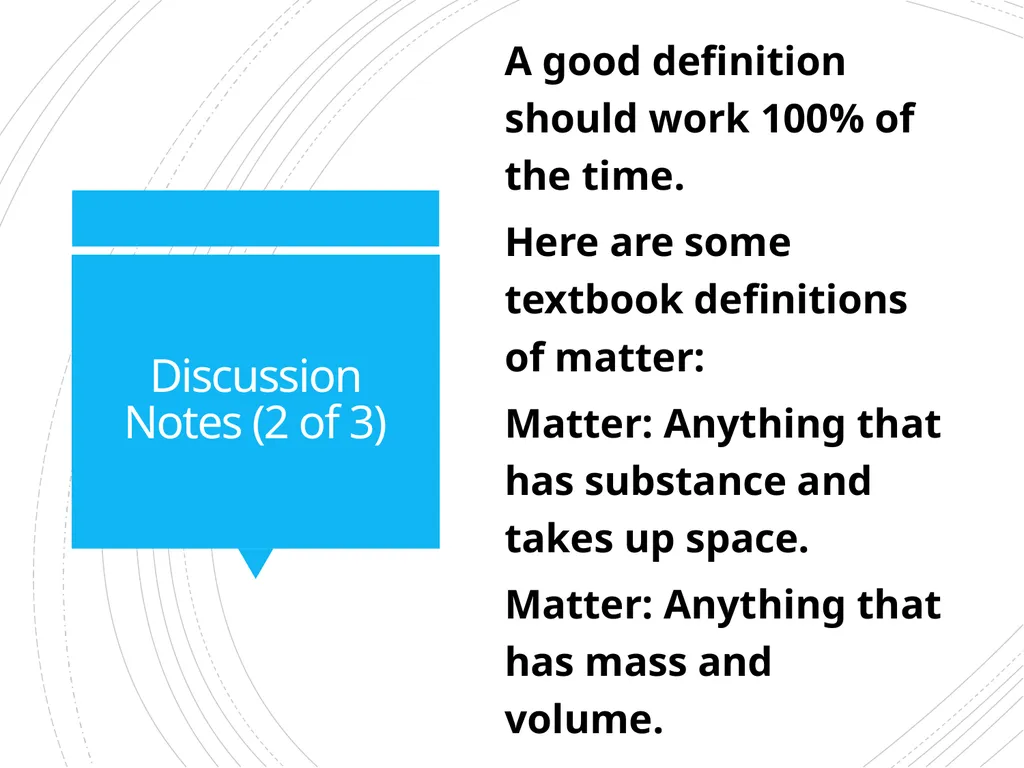 Discussion Notes (2 of 3)

A good definition should work 100% of the time.

Here are some textbook definitions of matter:

Matter: Anything that has substance and takes up space.

Matter: Anything that has mass and volume.